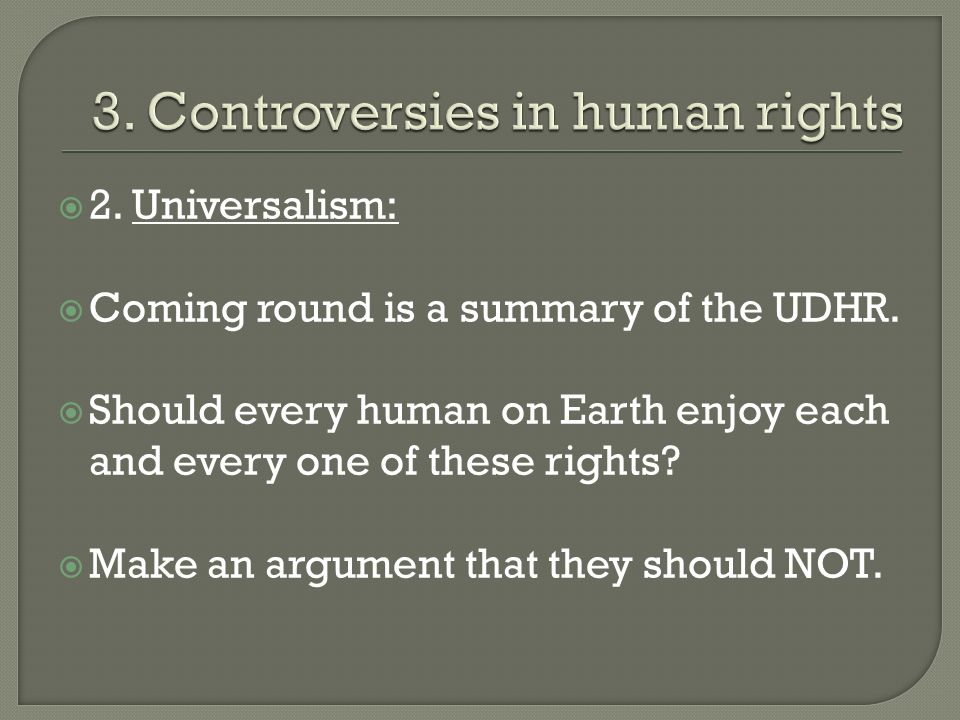 3. Controversies in human rights

2. Universalism:

Coming round is a summary of the UDHR.

Should every human on Earth enjoy each and every one of these rights?

Make an argument that they should NOT.